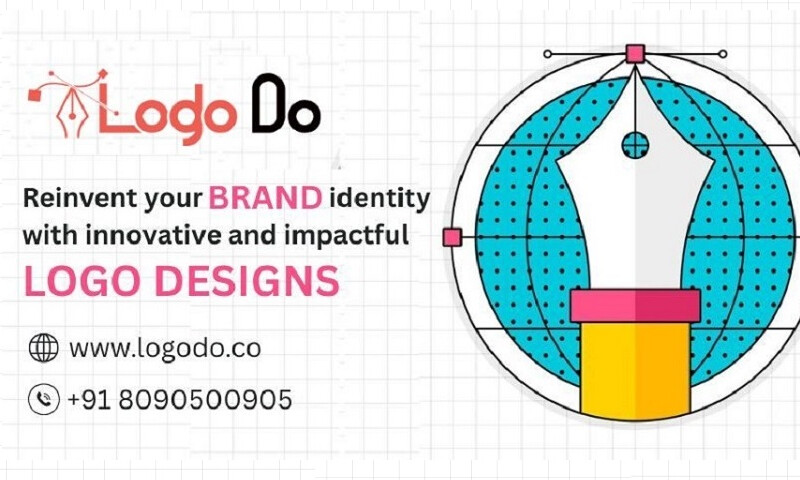 Logo Do

Reinvent your BRAND identity with innovative and impactful LOGO DESIGNS

www.logodo.co

+91 8090500905